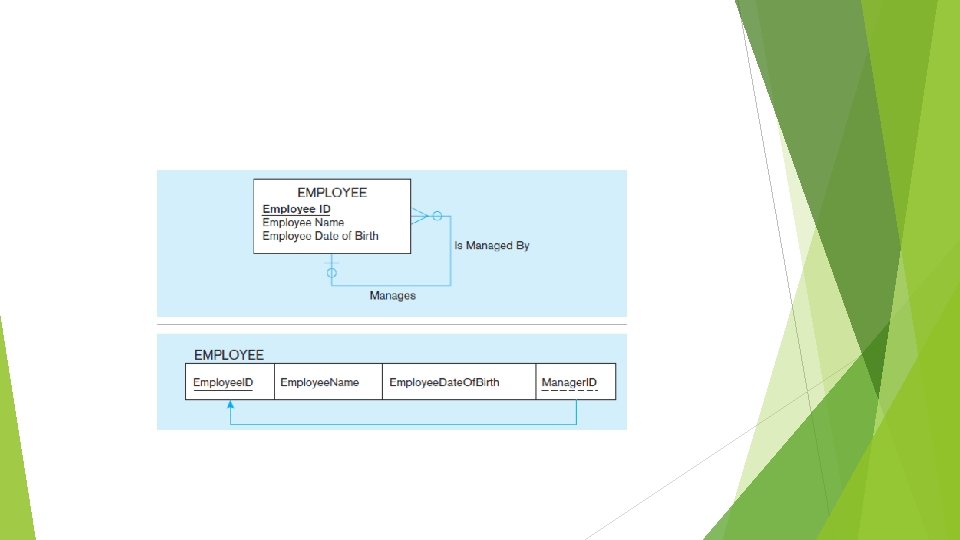 EMPLOYEE
Employee ID
Employee Name
Employee Date of Birth

Is Managed By

Manages

EMPLOYEE

| EmployeeID | EmployeeName | EmployeeDateOfBirth | ManagerID |
|---|---|---|---|